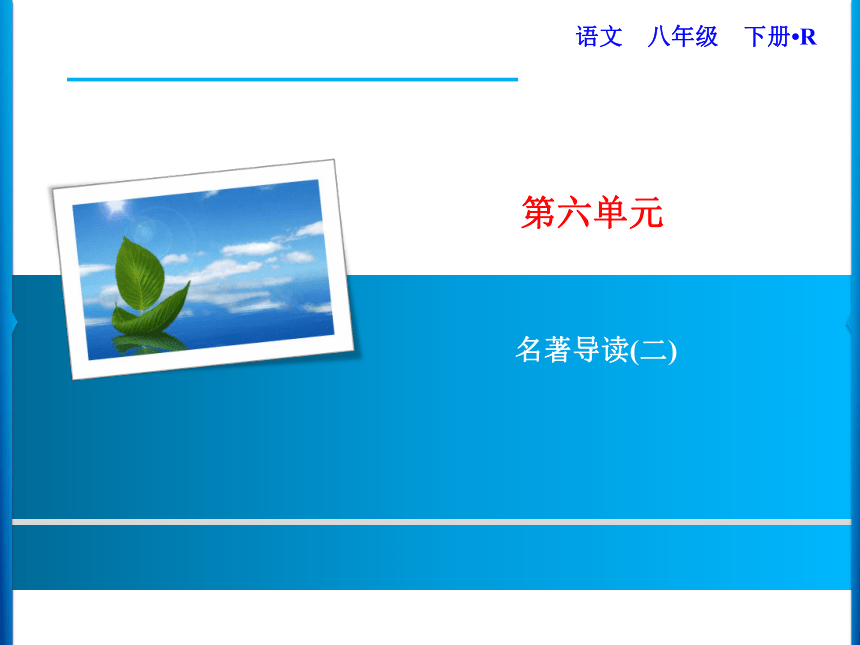 语文　八年级　下册•R

第六单元

名著导读(二)